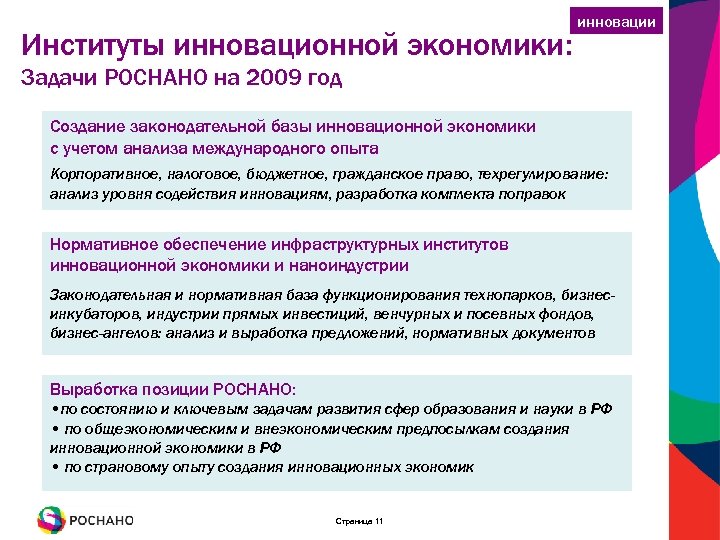 инновации

Институты инновационной экономики:
Задачи РОСНАНО на 2009 год

Создание законодательной базы инновационной экономики с учетом анализа международного опыта

Корпоративное, налоговое, бюджетное, гражданское право, техрегулирование: анализ уровня содействия инновациям, разработка комплекта поправок

Нормативное обеспечение инфраструктурных институтов инновационной экономики и наноиндустрии

Законодательная и нормативная база функционирования технопарков, бизнес-инкубаторов, индустрии прямых инвестиций, венчурных и посевных фондов, бизнес-ангелов: анализ и выработка предложений, нормативных документов

Выработка позиции РОСНАНО:
• по состоянию и ключевым задачам развития сфер образования и науки в РФ
• по общеэкономическим и внеэкономическим предпосылкам создания инновационной экономики в РФ
• по страновому опыту создания инновационных экономик

РОСНАНО

Страница 11